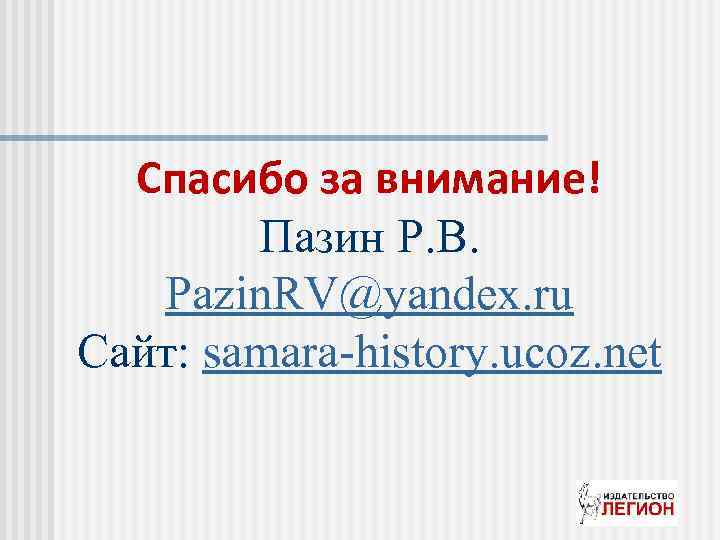 Спасибо за внимание!
Пазин Р.В.
PazinRV@yandex.ru
Сайт: samara-history.ucoz.net

ИЗДАТЕЛЬСТВО
ЛЕГИОН